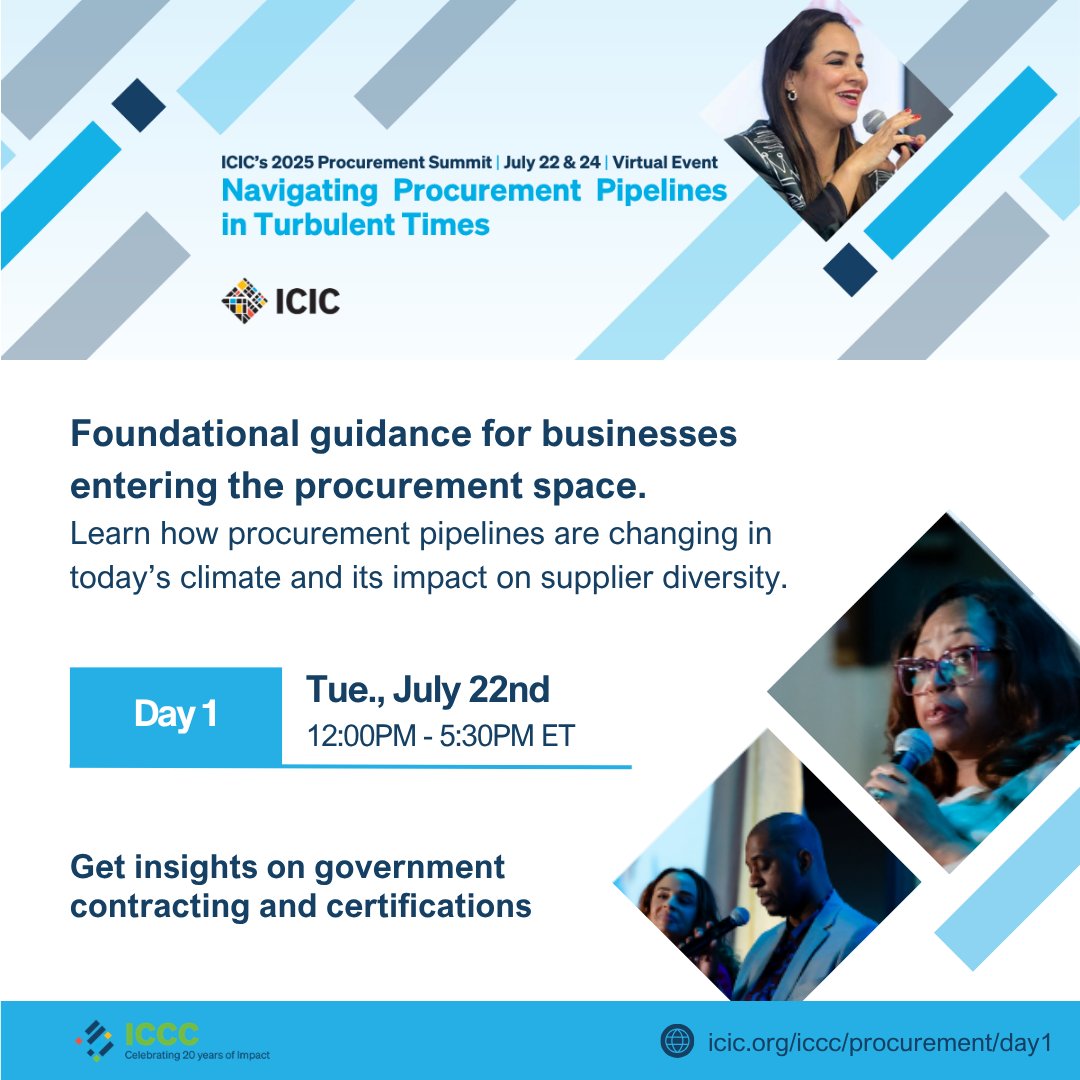 ICIC's 2025 Procurement Summit | July 22 & 24 | Virtual Event
Navigating Procurement Pipelines in Turbulent Times

ICIC

Foundational guidance for businesses entering the procurement space.
Learn how procurement pipelines are changing in today's climate and its impact on supplier diversity.

Day 1

Tue., July 22nd
12:00PM - 5:30PM ET

Get insights on government contracting and certifications

ICCC
Celebrating 20 years of Impact

icic.org/iccc/procurement/day1